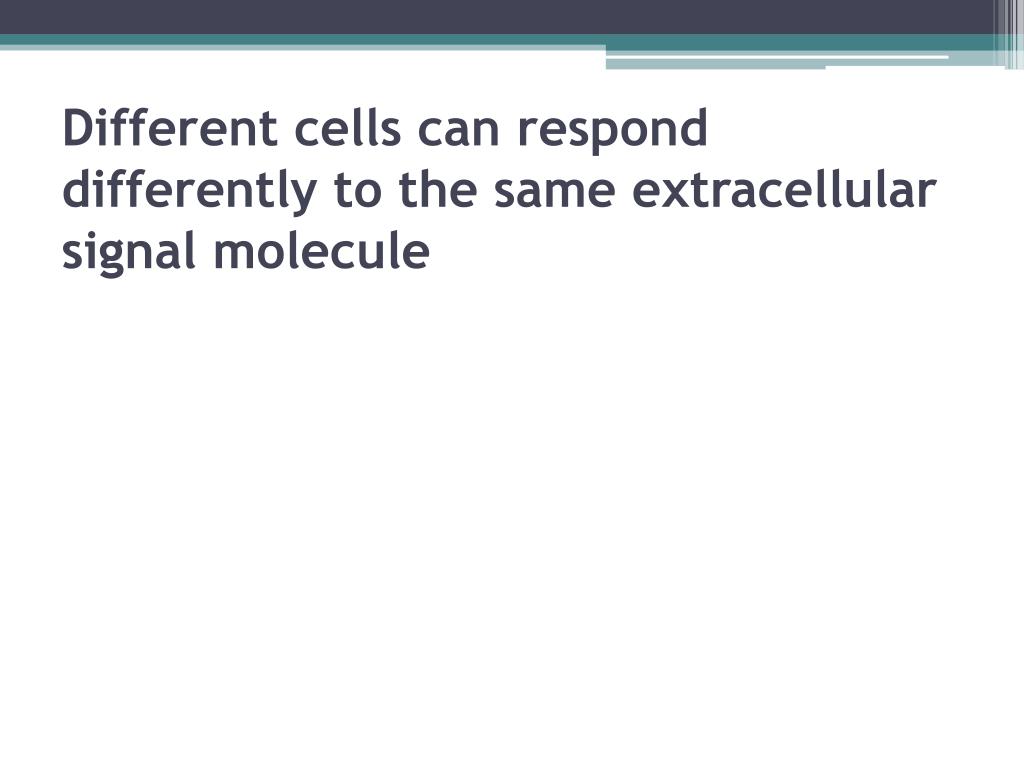 Different cells can respond differently to the same extracellular signal molecule